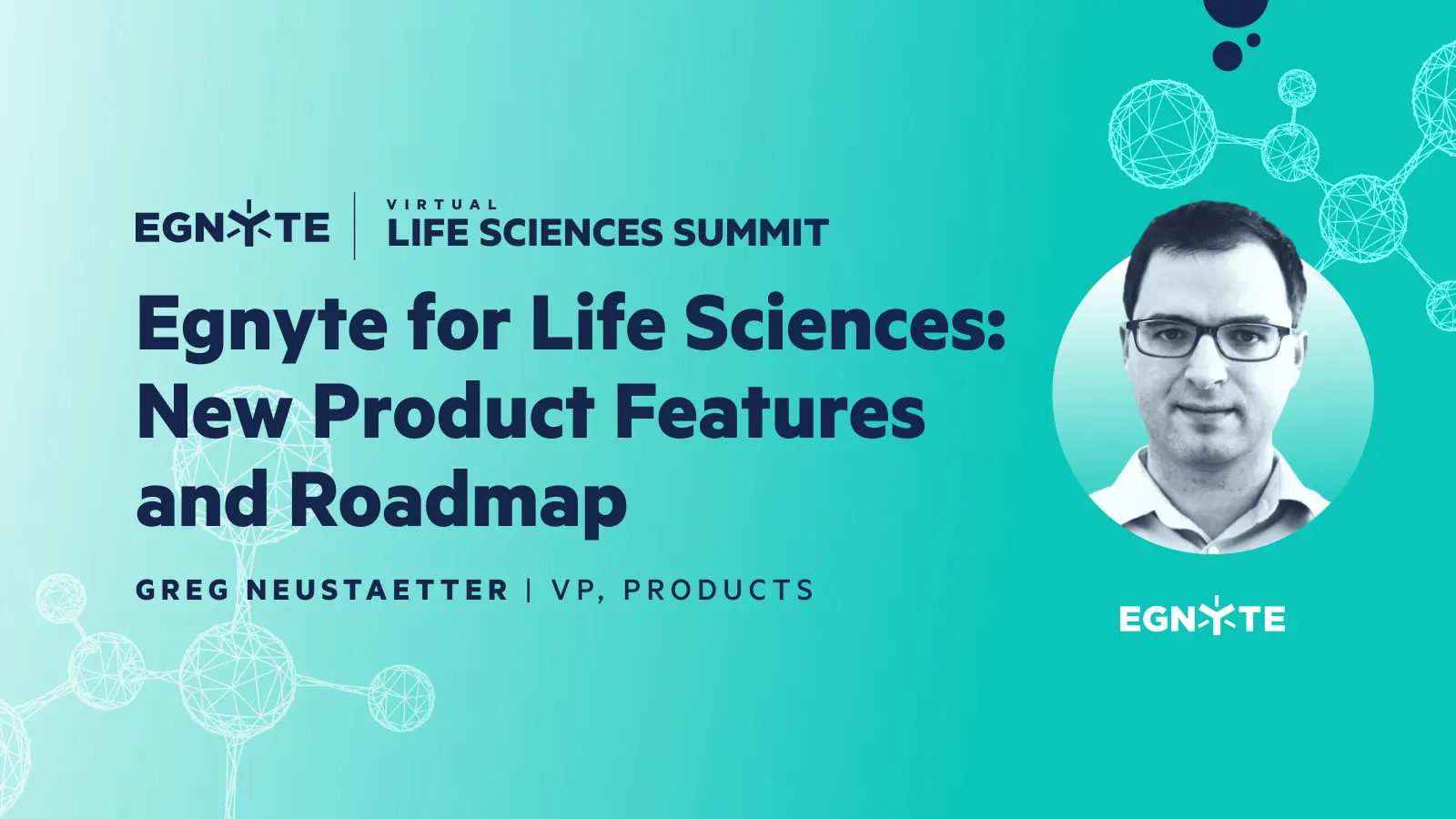 EGNYTE | VIRTUAL LIFE SCIENCES SUMMIT

Egnyte for Life Sciences: New Product Features and Roadmap

GREG NEUSTAETTER | VP, PRODUCTS

EGNYTE